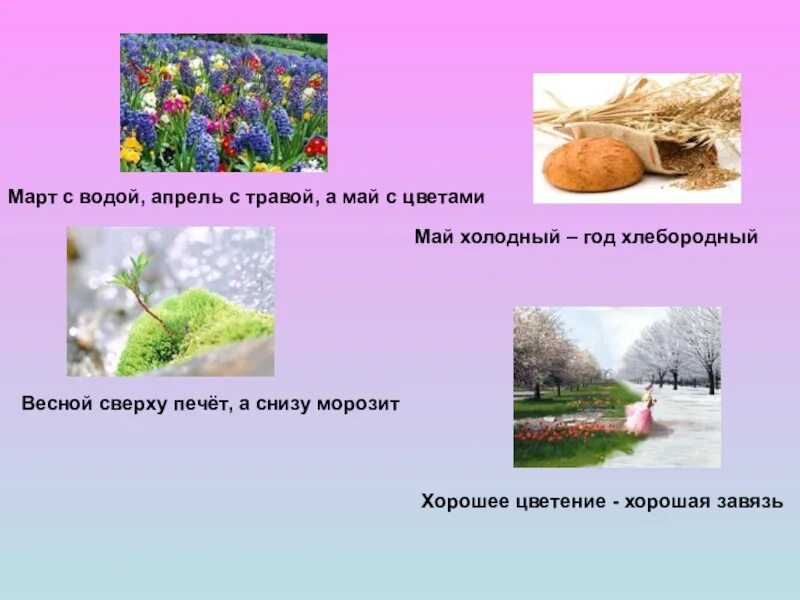 Март с водой, апрель с травой, а май с цветами

Май холодный – год хлебородный

Весной сверху печёт, а снизу морозит

Хорошее цветение - хорошая завязь